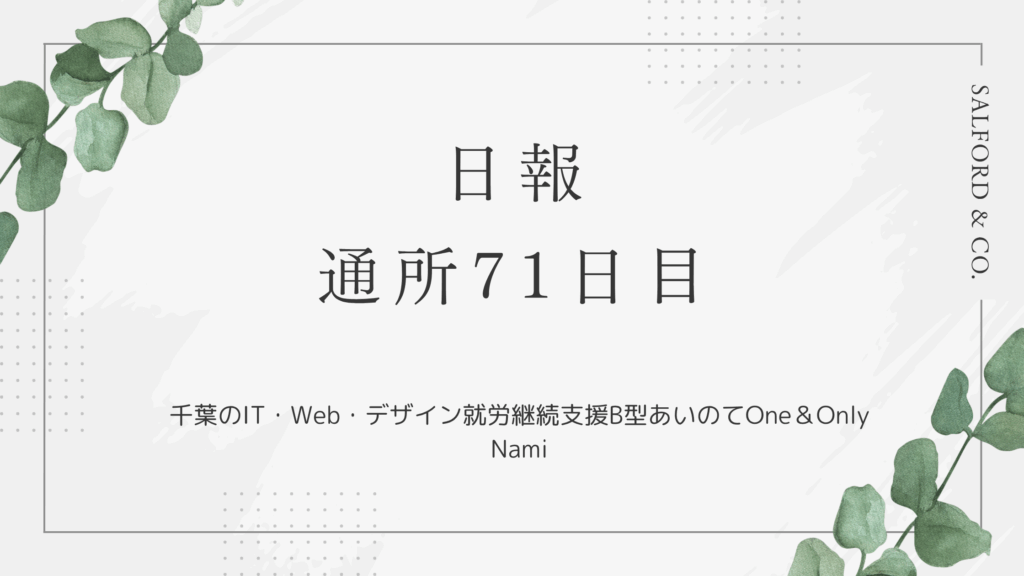 日報

通所71日目

千葉のIT・Web・デザイン就労継続支援B型あいのてOne＆Only

Nami

SALFORD & CO.